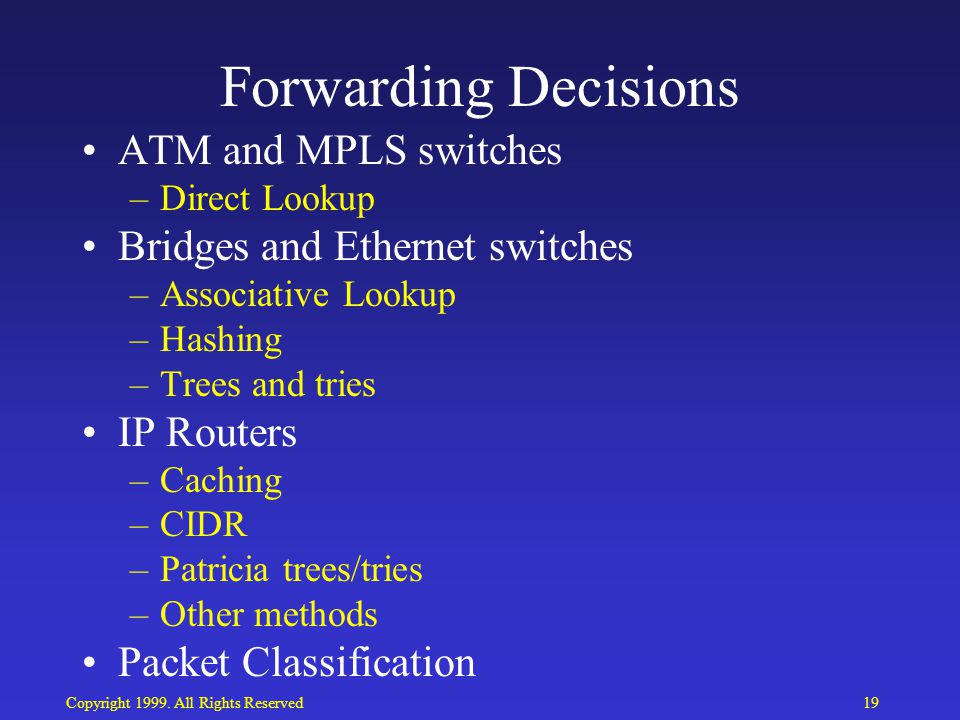 Forwarding Decisions

• ATM and MPLS switches
– Direct Lookup
• Bridges and Ethernet switches
– Associative Lookup
– Hashing
– Trees and tries
• IP Routers
– Caching
– CIDR
– Patricia trees/tries
– Other methods
• Packet Classification

Copyright 1999. All Rights Reserved 19